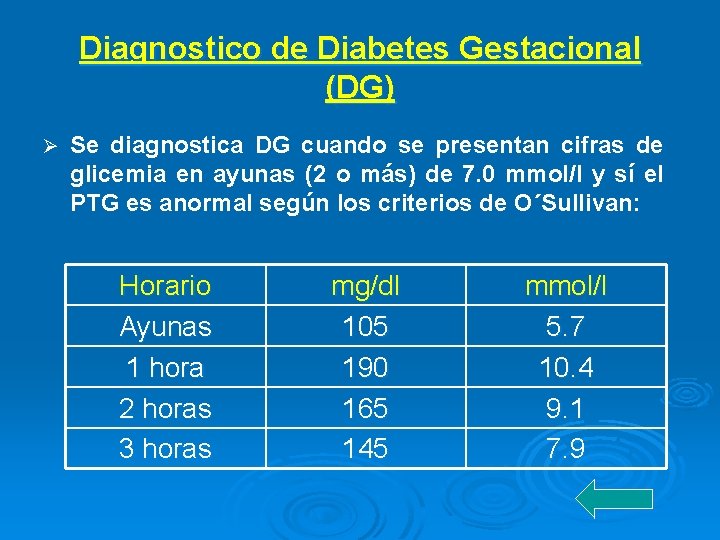 Diagnostico de Diabetes Gestacional (DG)

➢ Se diagnostica DG cuando se presentan cifras de glicemia en ayunas (2 o más) de 7.0 mmol/l y sí el PTG es anormal según los criterios de O´Sullivan:

| Horario | mg/dl | mmol/l |
|---|---|---|
| Ayunas | 105 | 5.7 |
| 1 hora | 190 | 10.4 |
| 2 horas | 165 | 9.1 |
| 3 horas | 145 | 7.9 |